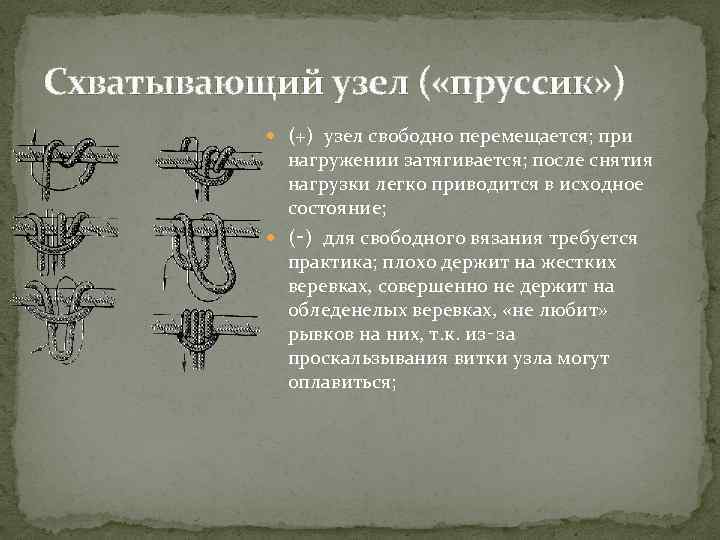 Схватывающий узел («пруссик»)

(+) узел свободно перемещается; при нагружении затягивается; после снятия нагрузки легко приводится в исходное состояние;

(-) для свободного вязания требуется практика; плохо держит на жестких веревках, совершенно не держит на обледенелых веревках, «не любит» рывков на них, т.к. из-за проскальзывания витки узла могут оплавиться;